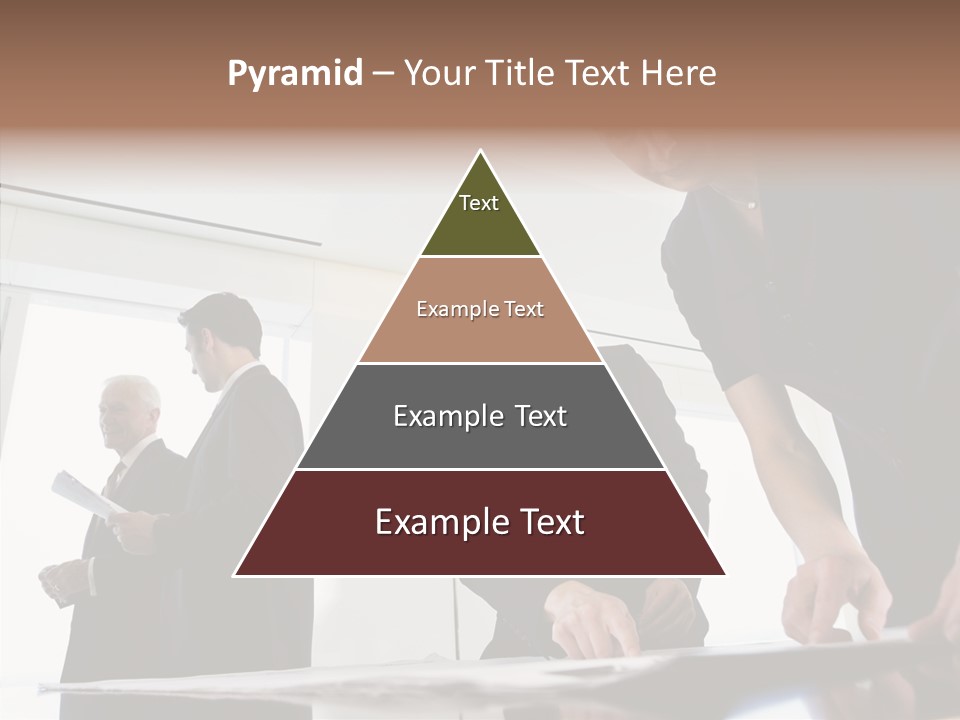 Pyramid – Your Title Text Here

Text

Example Text

Example Text

Example Text